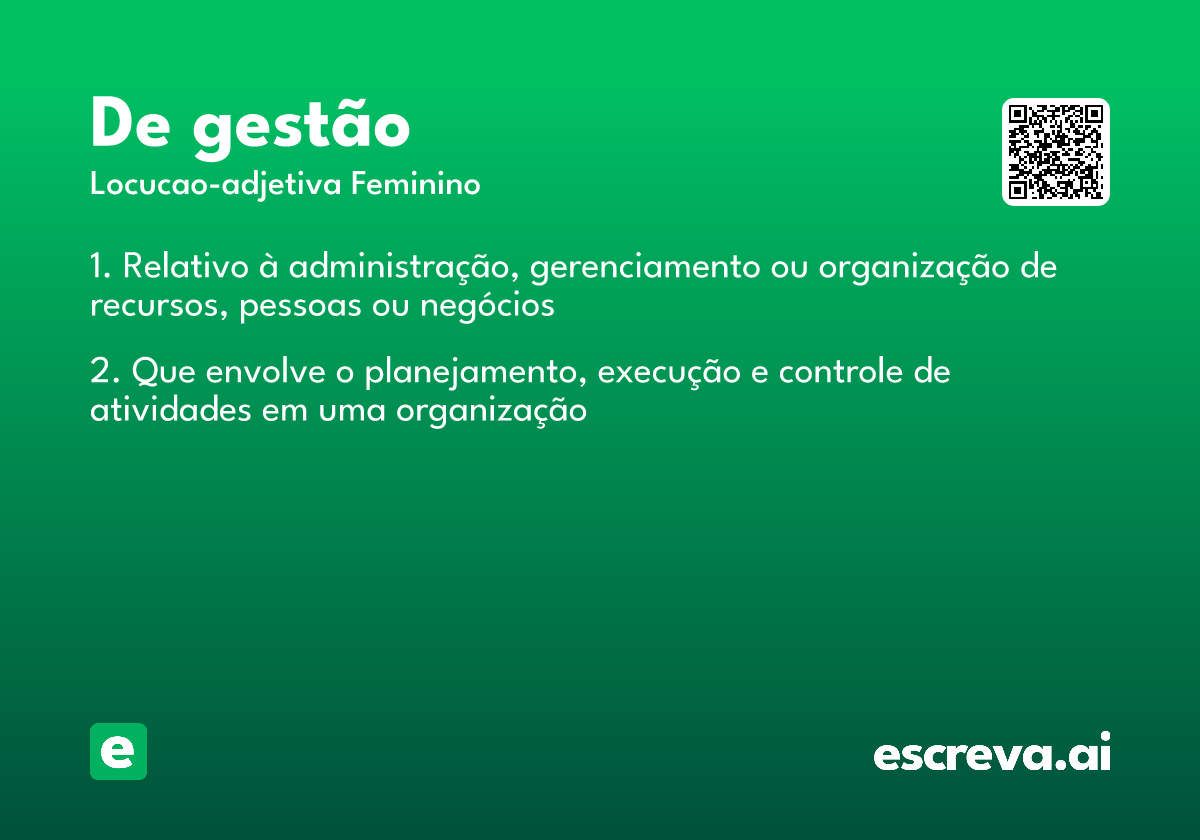 De gestão
Locucao-adjetiva Feminino

1. Relativo à administração, gerenciamento ou organização de recursos, pessoas ou negócios

2. Que envolve o planejamento, execução e controle de atividades em uma organização

e

escreva.ai